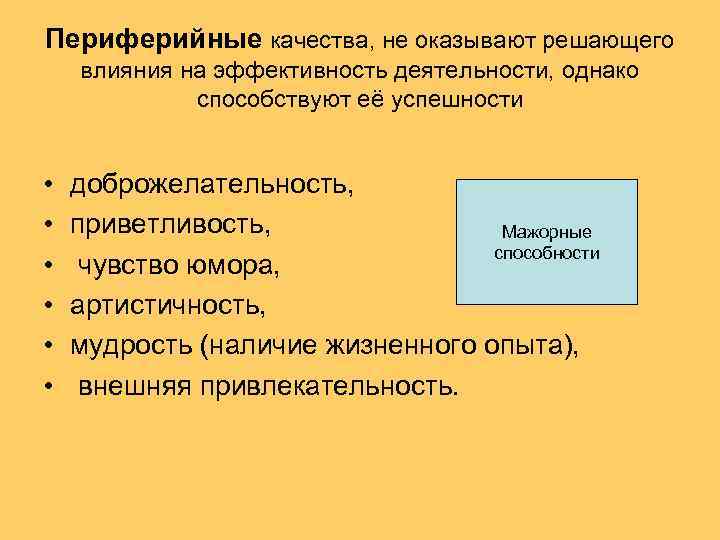 Периферийные качества, не оказывают решающего влияния на эффективность деятельности, однако способствуют её успешности

• доброжелательность,
• приветливость,
• чувство юмора,
• артистичность,
• мудрость (наличие жизненного опыта),
• внешняя привлекательность.

Мажорные способности